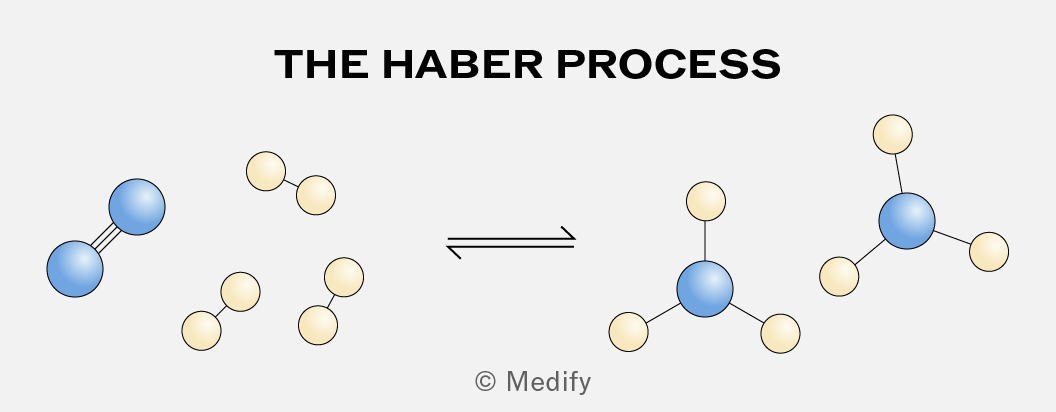 THE HABER PROCESS

© Medify